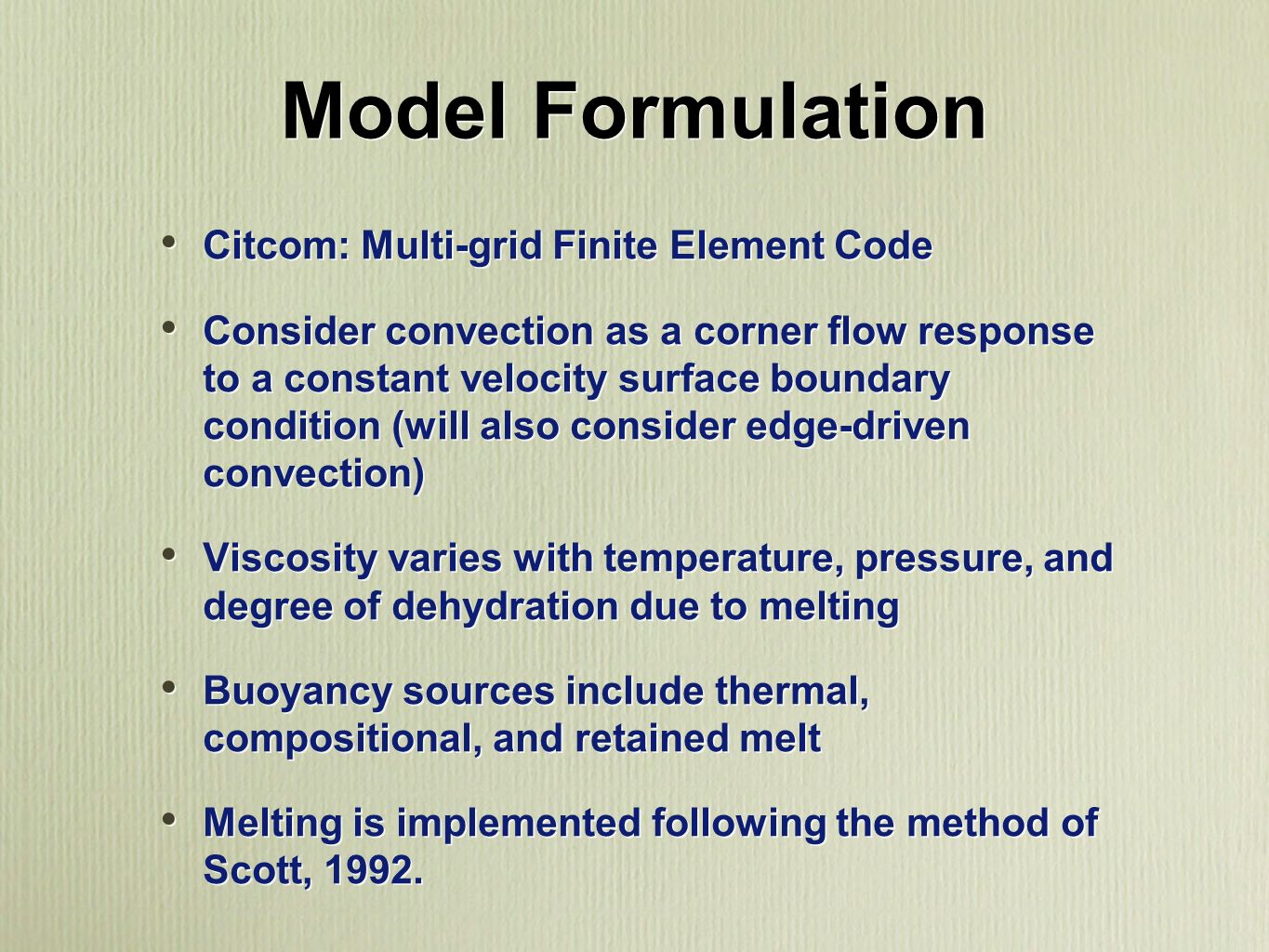 Model Formulation

• Citcom: Multi-grid Finite Element Code

• Consider convection as a corner flow response to a constant velocity surface boundary condition (will also consider edge-driven convection)

• Viscosity varies with temperature, pressure, and degree of dehydration due to melting

• Buoyancy sources include thermal, compositional, and retained melt

• Melting is implemented following the method of Scott, 1992.